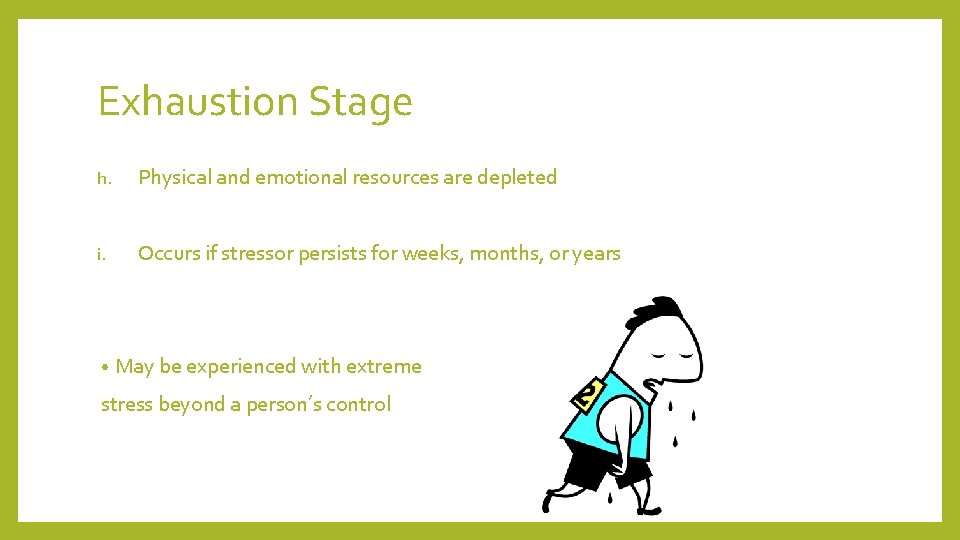 Exhaustion Stage

h. Physical and emotional resources are depleted

i. Occurs if stressor persists for weeks, months, or years

• May be experienced with extreme stress beyond a person's control

2